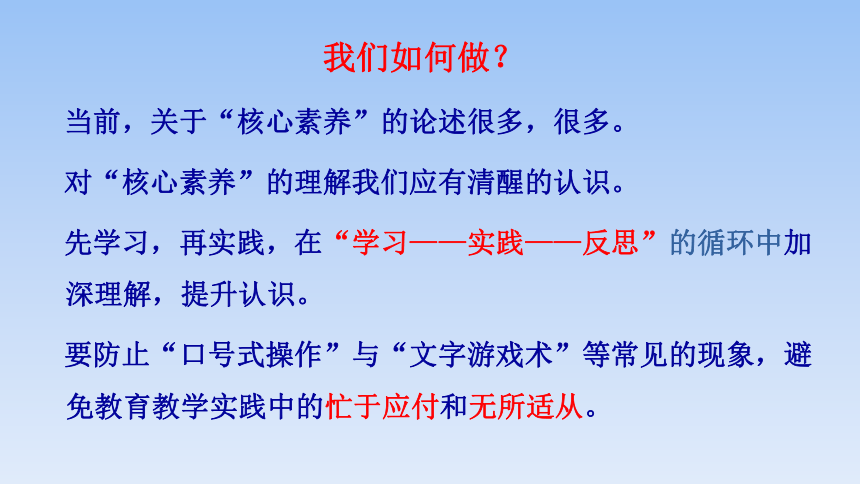 我们如何做？

当前，关于“核心素养”的论述很多，很多。

对“核心素养”的理解我们应有清醒的认识。

先学习，再实践，在“学习——实践——反思”的循环中加深理解，提升认识。

要防止“口号式操作”与“文字游戏术”等常见的现象，避免教育教学实践中的忙于应付和无所适从。